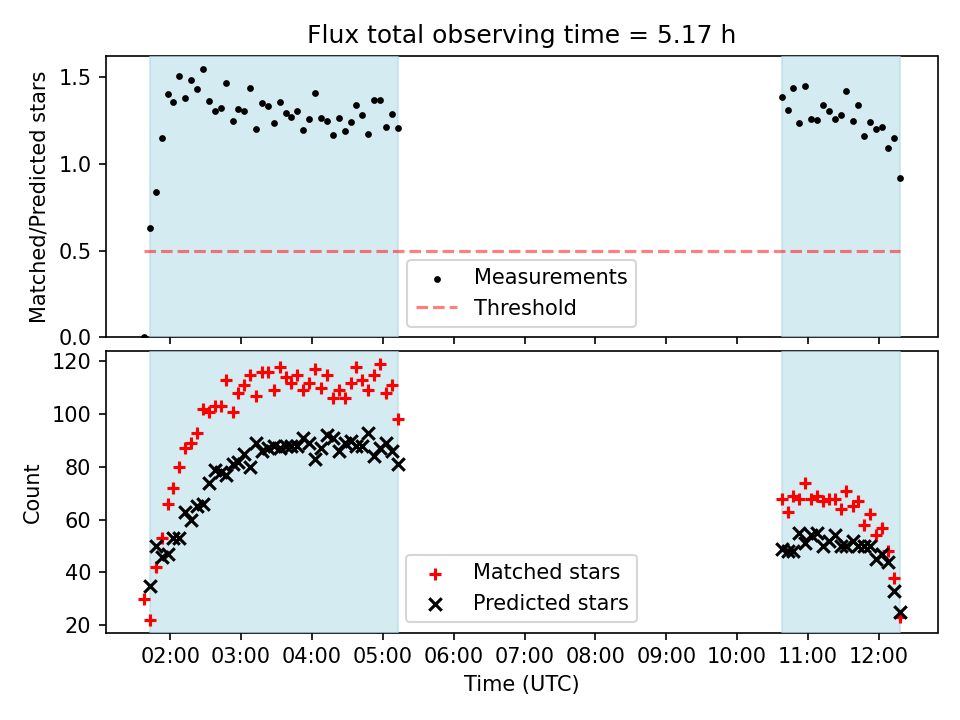 Flux total observing time = 5.17 h

Matched/Predicted stars

1.5
1.0
0.5
0.0

Measurements
Threshold

Count

120
100
80
60
40
20

Matched stars
Predicted stars

02:00 03:00 04:00 05:00 06:00 07:00 08:00 09:00 10:00 11:00 12:00

Time (UTC)